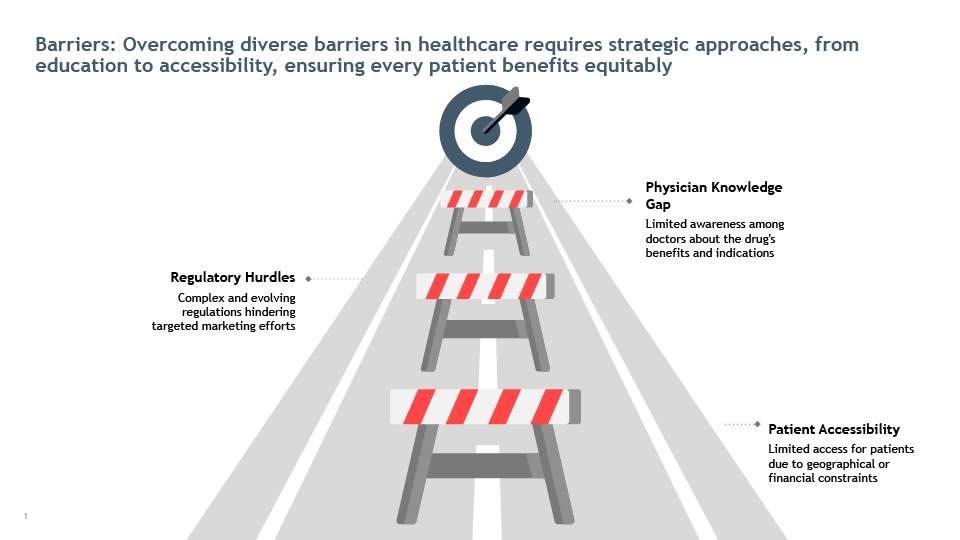 Barriers: Overcoming diverse barriers in healthcare requires strategic approaches, from education to accessibility, ensuring every patient benefits equitably

Physician Knowledge Gap

Limited awareness among doctors about the drug's benefits and indications

Regulatory Hurdles

Complex and evolving regulations hindering targeted marketing efforts

Patient Accessibility

Limited access for patients due to geographical or financial constraints

1